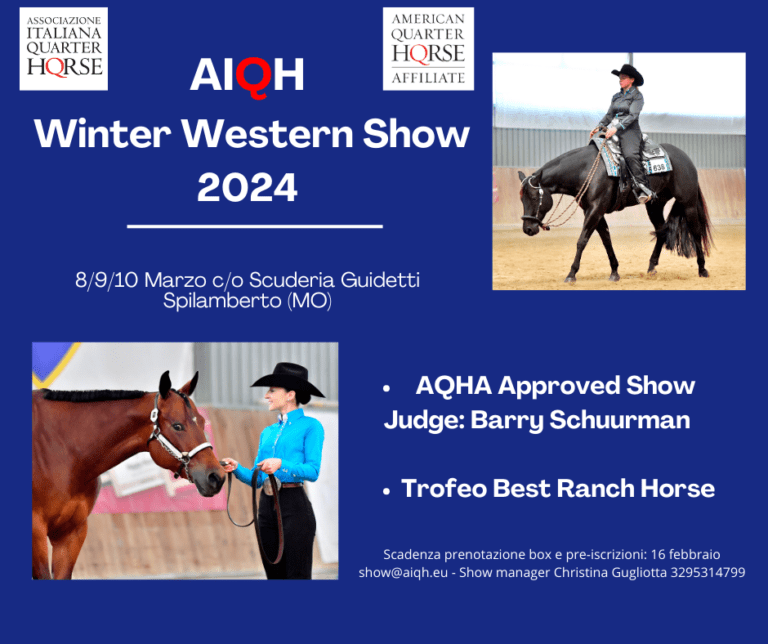 ASSOCIAZIONE
ITALIANA
QUARTER
HORSE

AMERICAN
QUARTER
HORSE
AFFILIATE

AIQH
Winter Western Show
2024

8/9/10 Marzo c/o Scuderia Guidetti
Spilamberto (MO)

638

• AQHA Approved Show
Judge: Barry Schuurman

• Trofeo Best Ranch Horse

Scadenza prenotazione box e pre-iscrizioni: 16 febbraio
show@aiqh.eu - Show manager Christina Gugliotta 3295314799